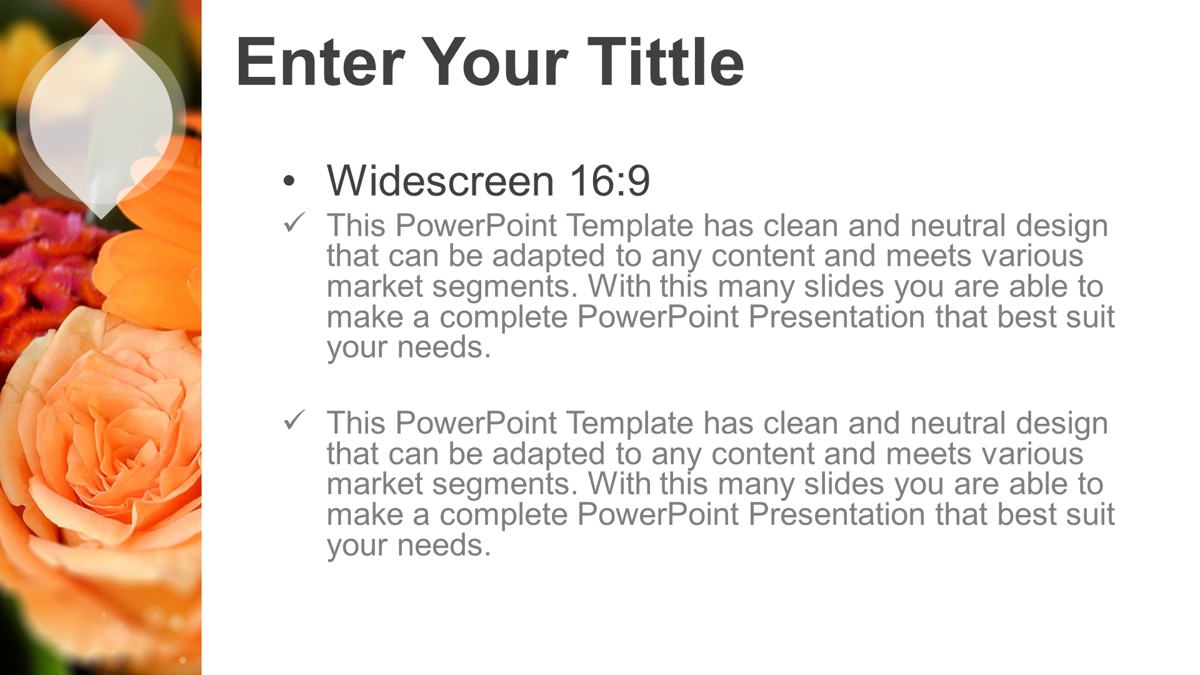 Enter Your Tittle

• Widescreen 16:9

✓ This PowerPoint Template has clean and neutral design that can be adapted to any content and meets various market segments. With this many slides you are able to make a complete PowerPoint Presentation that best suit your needs.

✓ This PowerPoint Template has clean and neutral design that can be adapted to any content and meets various market segments. With this many slides you are able to make a complete PowerPoint Presentation that best suit your needs.